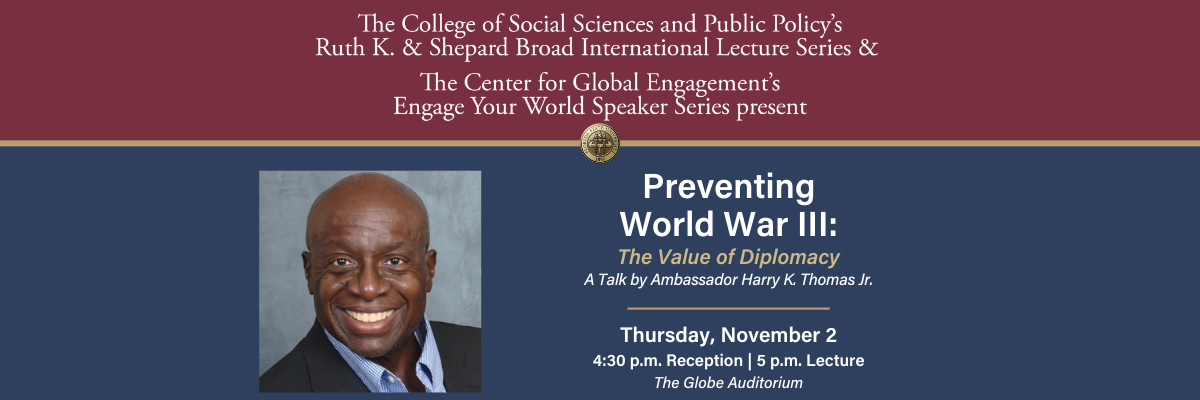 The College of Social Sciences and Public Policy's Ruth K. & Shepard Broad International Lecture Series &

The Center for Global Engagement's Engage Your World Speaker Series present

Preventing World War III:

The Value of Diplomacy

A Talk by Ambassador Harry K. Thomas Jr.

Thursday, November 2

4:30 p.m. Reception | 5 p.m. Lecture

The Globe Auditorium